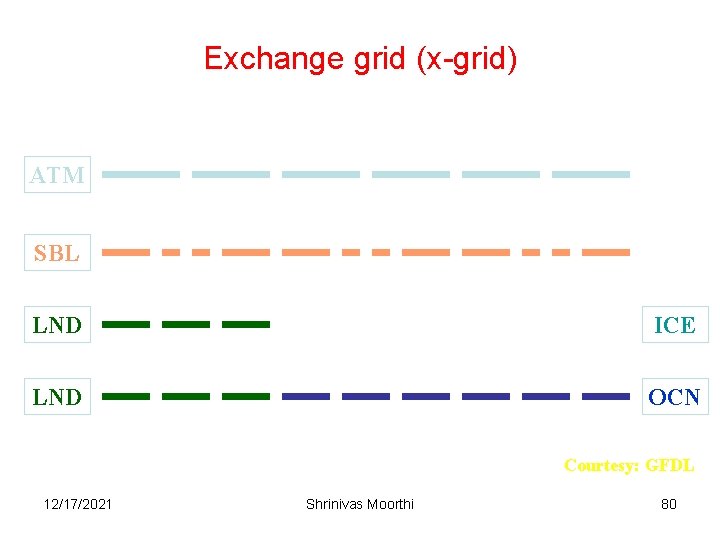 Exchange grid (x-grid)

ATM

SBL

LND

ICE

LND

OCN

Courtesy: GFDL

12/17/2021

Shrinivas Moorthi

80